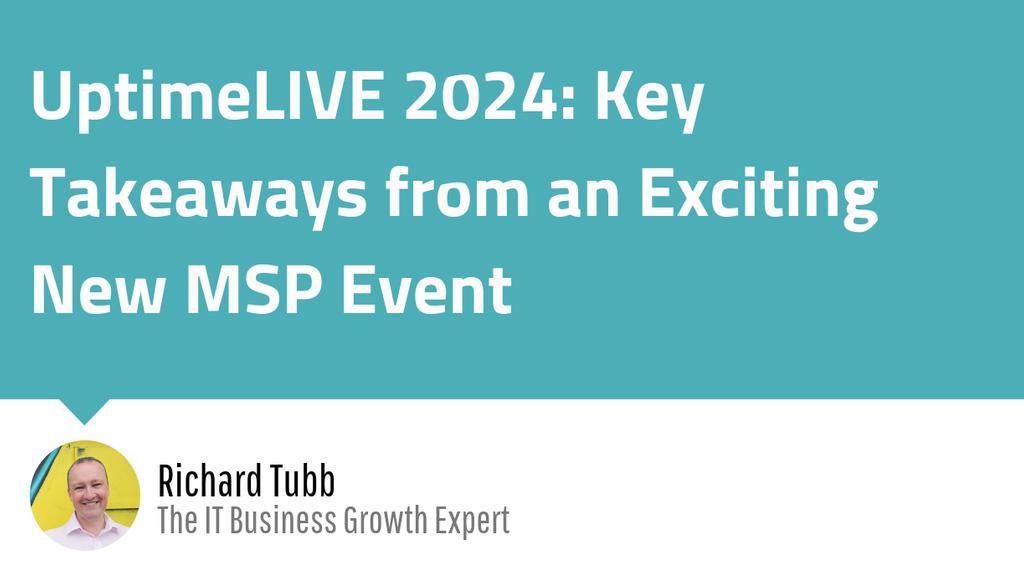 UptimeLIVE 2024: Key Takeaways from an Exciting New MSP Event

Richard Tubb
The IT Business Growth Expert